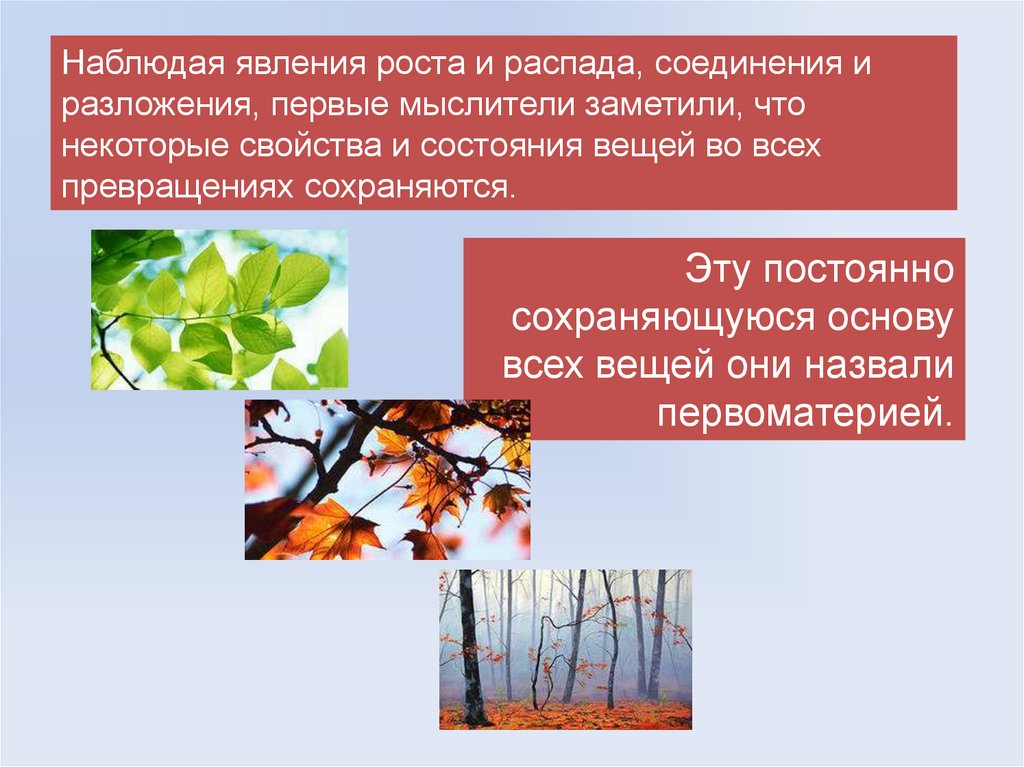 Наблюдая явления роста и распада, соединения и разложения, первые мыслители заметили, что некоторые свойства и состояния вещей во всех превращениях сохраняются.

Эту постоянно сохраняющуюся основу всех вещей они назвали первоматерией.